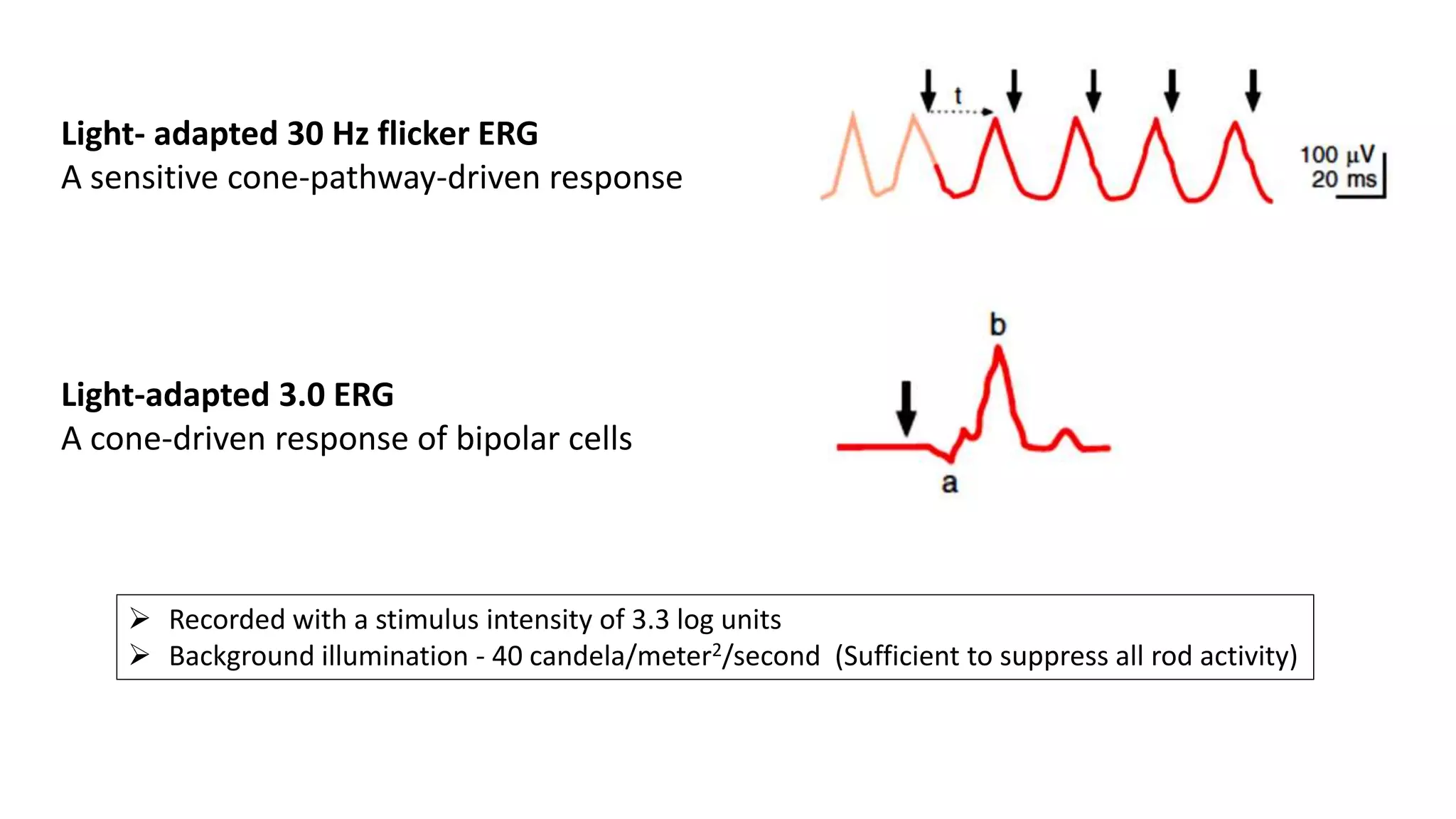 Light- adapted 30 Hz flicker ERG
A sensitive cone-pathway-driven response

t

100 µV
20 ms

Light-adapted 3.0 ERG
A cone-driven response of bipolar cells

b

a

➢ Recorded with a stimulus intensity of 3.3 log units
➢ Background illumination - 40 candela/meter$^2$/second (Sufficient to suppress all rod activity)